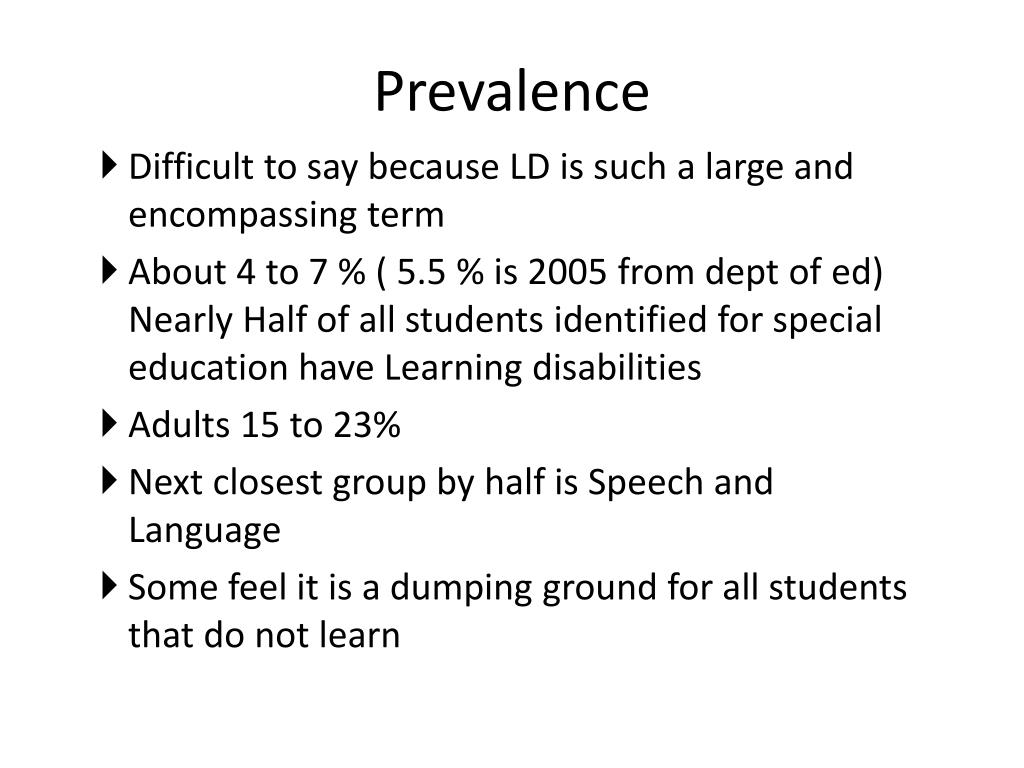 Prevalence

Difficult to say because LD is such a large and encompassing term

About 4 to 7 % ( 5.5 % is 2005 from dept of ed) Nearly Half of all students identified for special education have Learning disabilities

Adults 15 to 23%

Next closest group by half is Speech and Language

Some feel it is a dumping ground for all students that do not learn